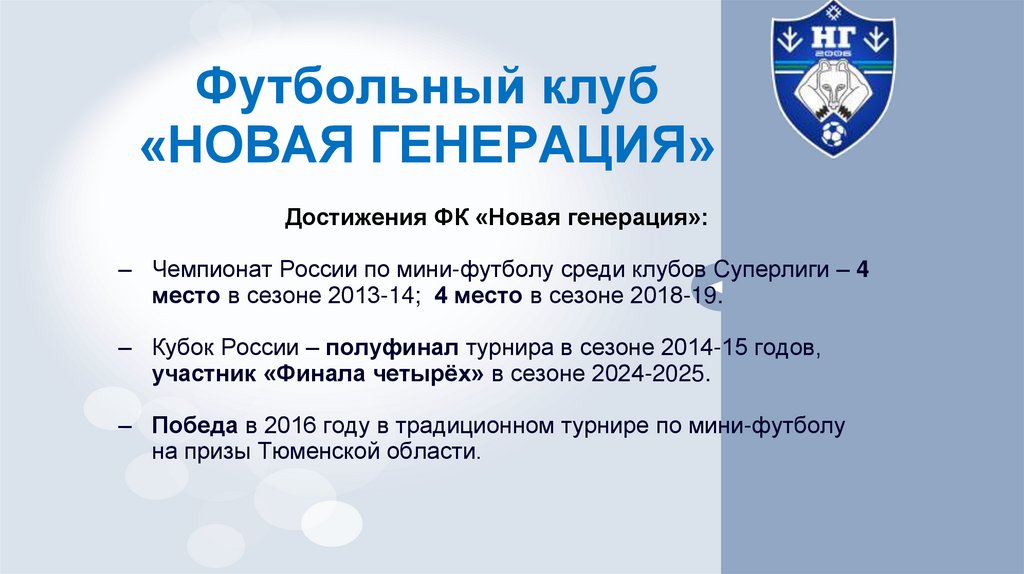 НГ
2006

Футбольный клуб «НОВАЯ ГЕНЕРАЦИЯ»

Достижения ФК «Новая генерация»:

– Чемпионат России по мини-футболу среди клубов Суперлиги – 4 место в сезоне 2013-14; 4 место в сезоне 2018-19.

– Кубок России – полуфинал турнира в сезоне 2014-15 годов, участник «Финала четырёх» в сезоне 2024-2025.

– Победа в 2016 году в традиционном турнире по мини-футболу на призы Тюменской области.